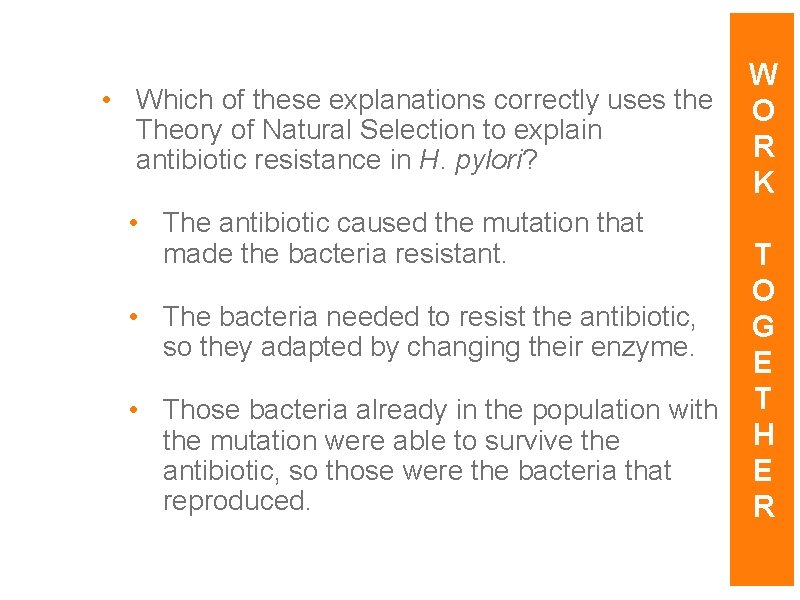 • Which of these explanations correctly uses the Theory of Natural Selection to explain antibiotic resistance in H. pylori?

• The antibiotic caused the mutation that made the bacteria resistant.

• The bacteria needed to resist the antibiotic, so they adapted by changing their enzyme.

• Those bacteria already in the population with the mutation were able to survive the antibiotic, so those were the bacteria that reproduced.

WORK TOGETHER